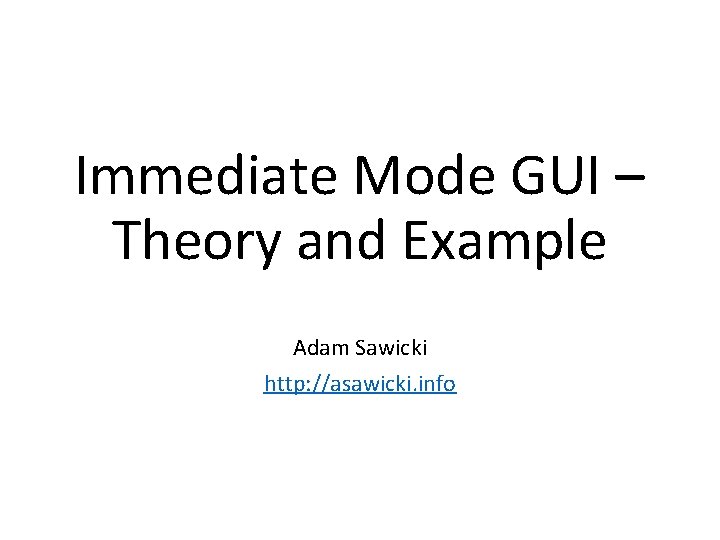 Immediate Mode GUI – Theory and Example

Adam Sawicki
http://asawicki.info